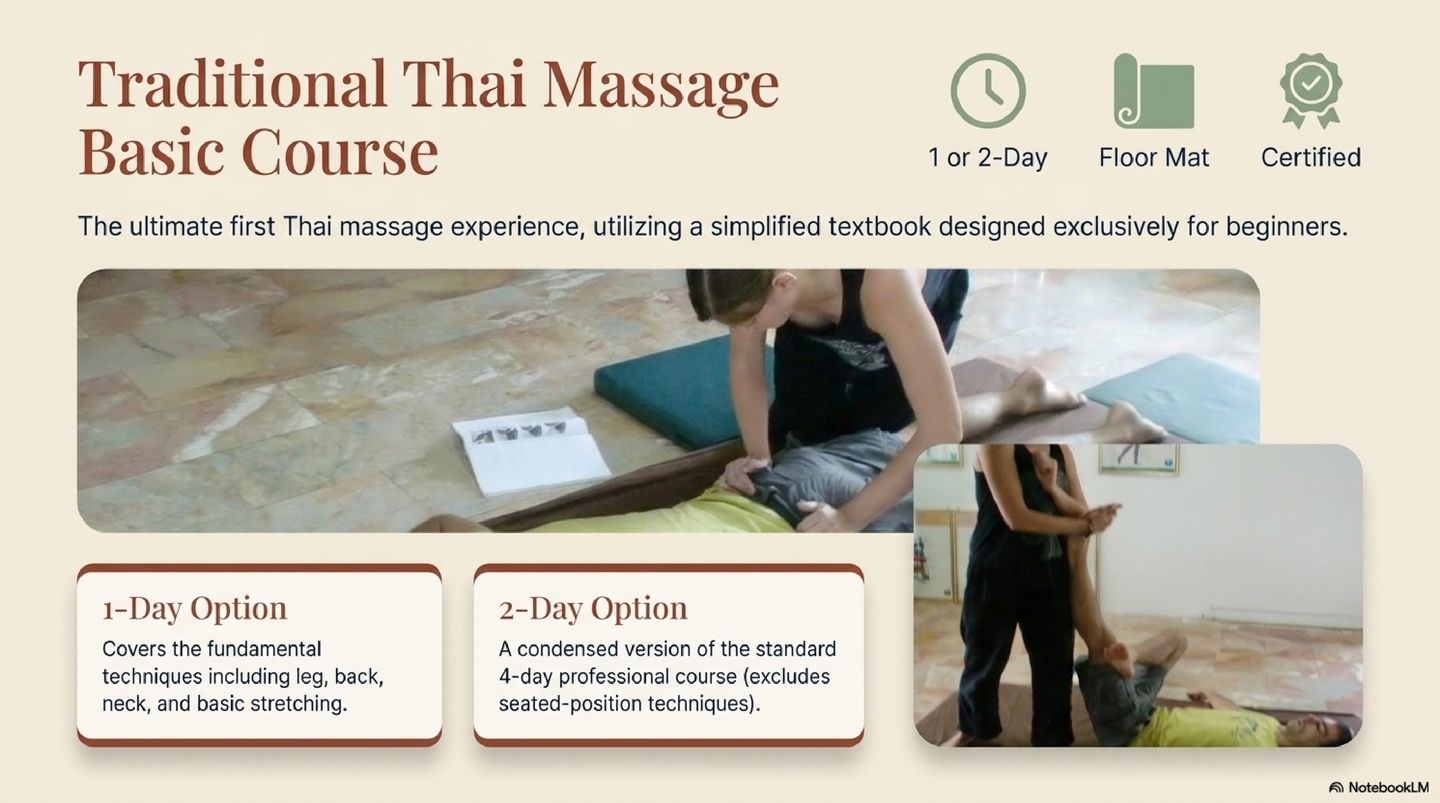 Traditional Thai Massage Basic Course

1 or 2-Day

Floor Mat

Certified

The ultimate first Thai massage experience, utilizing a simplified textbook designed exclusively for beginners.

1-Day Option

Covers the fundamental techniques including leg, back, neck, and basic stretching.

2-Day Option

A condensed version of the standard 4-day professional course (excludes seated-position techniques).

NotebookLM